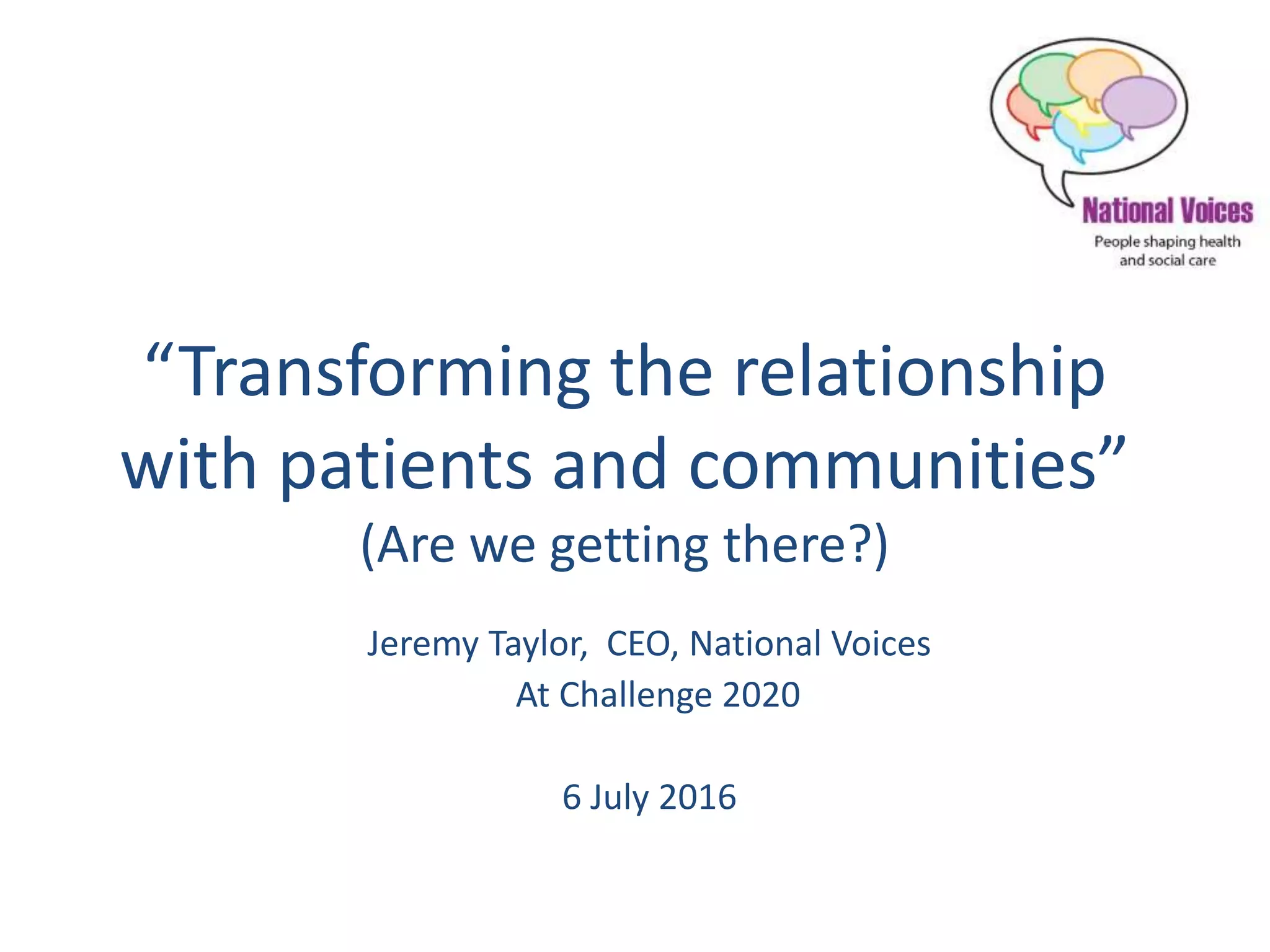 National Voices
People shaping health and social care

“Transforming the relationship with patients and communities”
(Are we getting there?)

Jeremy Taylor, CEO, National Voices
At Challenge 2020

6 July 2016